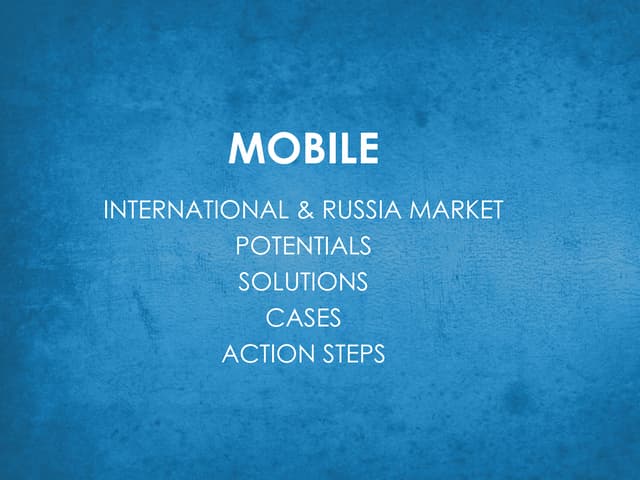 MOBILE

INTERNATIONAL & RUSSIA MARKET
POTENTIALS
SOLUTIONS
CASES
ACTION STEPS